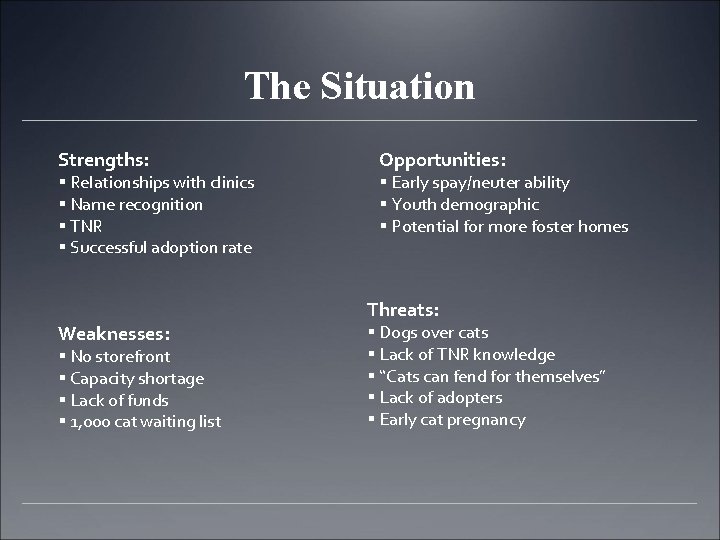 The Situation

Strengths:
▪ Relationships with clinics
▪ Name recognition
▪ TNR
▪ Successful adoption rate

Weaknesses:
▪ No storefront
▪ Capacity shortage
▪ Lack of funds
▪ 1,000 cat waiting list

Opportunities:
▪ Early spay/neuter ability
▪ Youth demographic
▪ Potential for more foster homes

Threats:
▪ Dogs over cats
▪ Lack of TNR knowledge
▪ "Cats can fend for themselves"
▪ Lack of adopters
▪ Early cat pregnancy